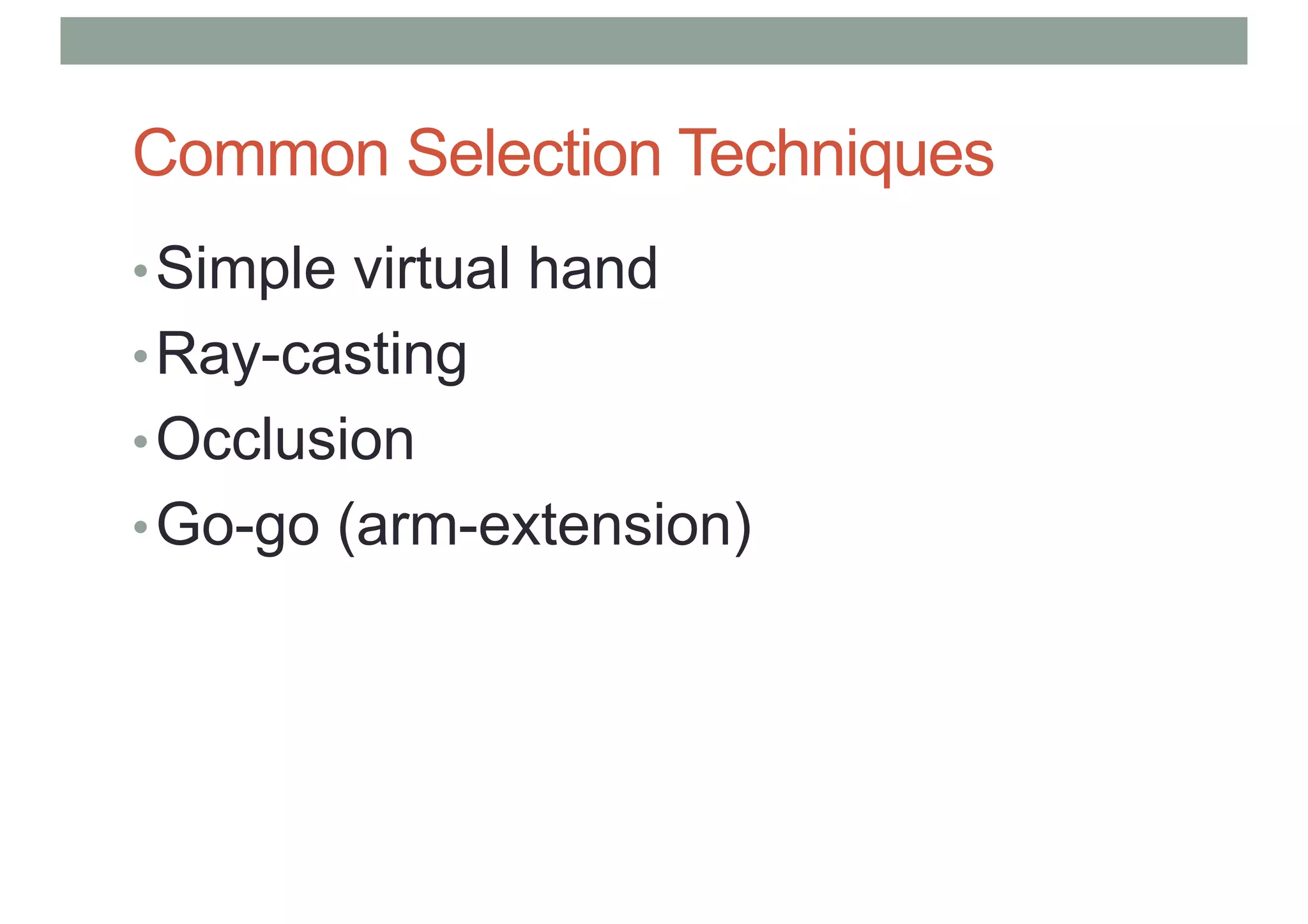 Common Selection Techniques

• Simple virtual hand
• Ray-casting
• Occlusion
• Go-go (arm-extension)